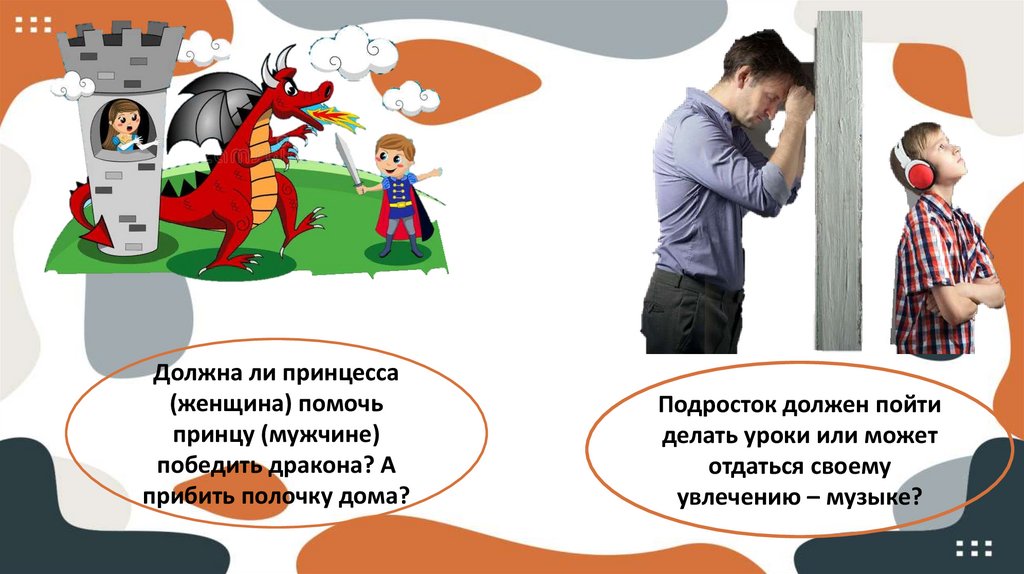 Должна ли принцесса (женщина) помочь принцу (мужчине) победить дракона? А прибить полочку дома?

Подросток должен пойти делать уроки или может отдаться своему увлечению – музыке?